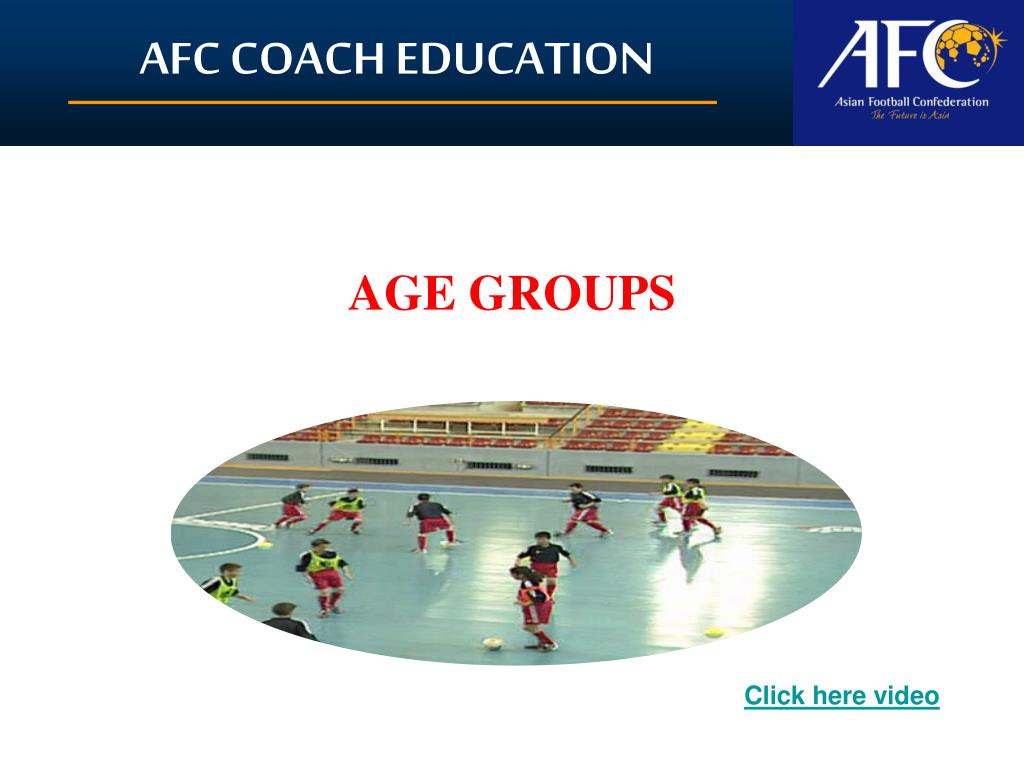 AFC COACH EDUCATION

AFC
Asian Football Confederation
The Future is Asia

AGE GROUPS

Click here video